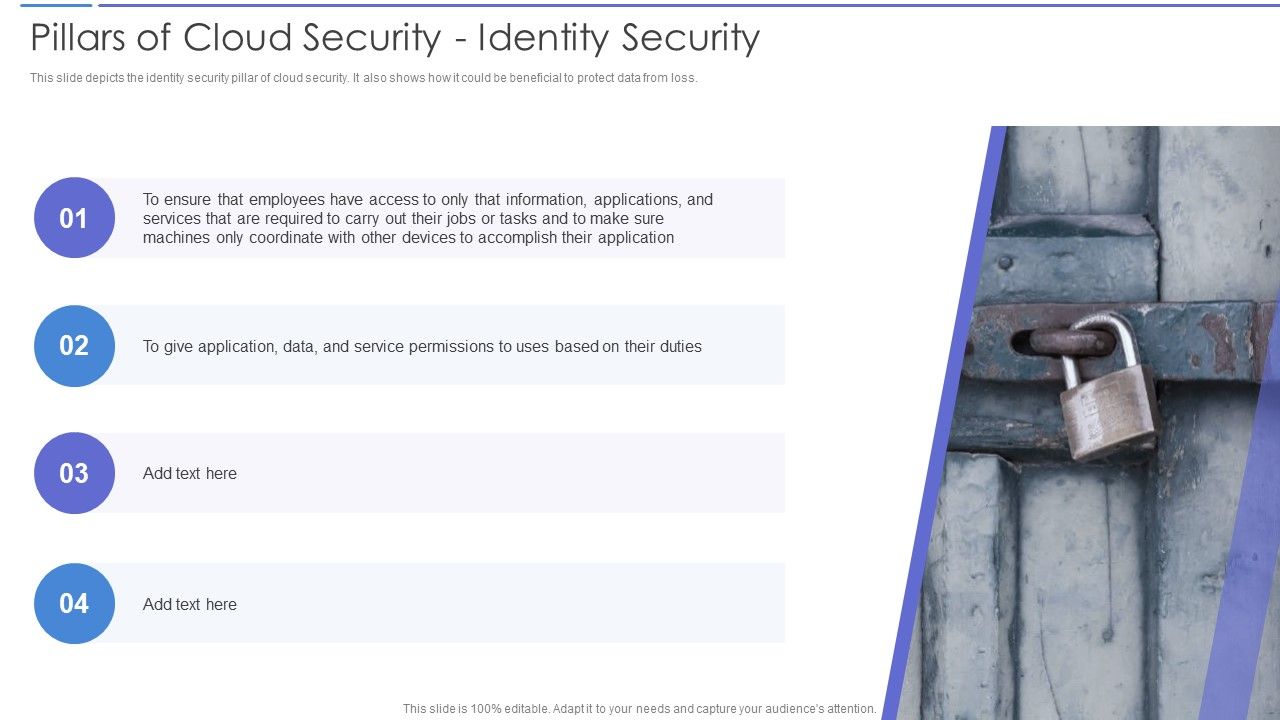 Pillars of Cloud Security - Identity Security

This slide depicts the identity security pillar of cloud security. It also shows how it could be beneficial to protect data from loss.

01

To ensure that employees have access to only that information, applications, and services that are required to carry out their jobs or tasks and to make sure machines only coordinate with other devices to accomplish their application

02

To give application, data, and service permissions to uses based on their duties

03

Add text here

04

Add text here

This slide is 100% editable. Adapt it to your needs and capture your audience's attention.